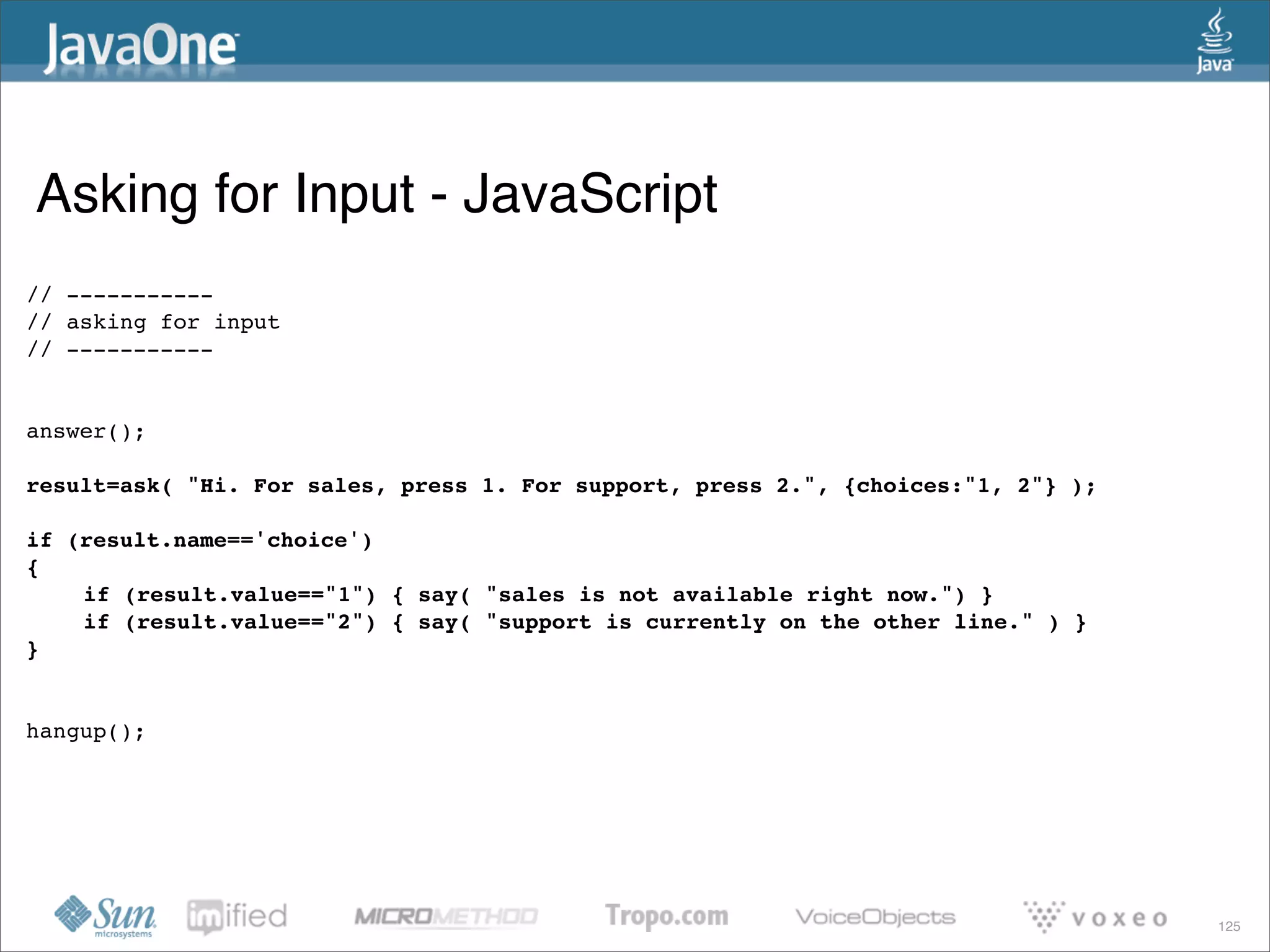 JavaOne

Java

Asking for Input - JavaScript

// -----------
// asking for input
// -----------

answer();

result=ask( "Hi. For sales, press 1. For support, press 2.", {choices:"1, 2"} );

if (result.name=='choice')
{
    if (result.value=="1") { say( "sales is not available right now.") }
    if (result.value=="2") { say( "support is currently on the other line." ) }
}

hangup();

Sun microsystems
imified
MICROMETHOD
Tropo.com
VoiceObjects
voxeo
125